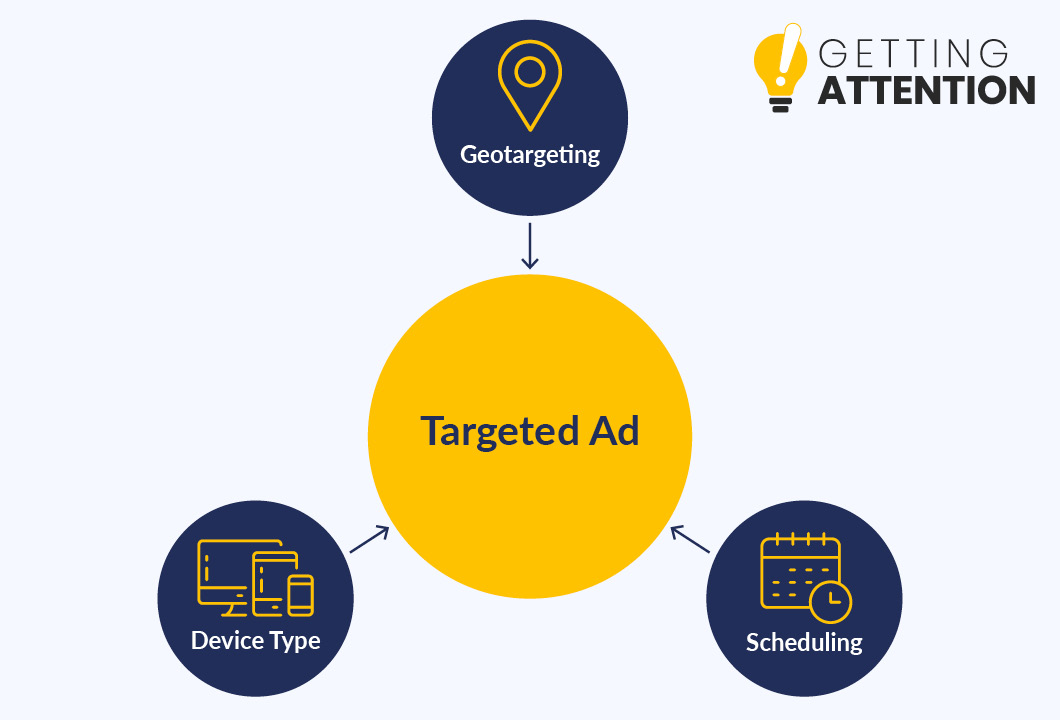 GETTING ATTENTION

Geotargeting

Targeted Ad

Device Type

Scheduling